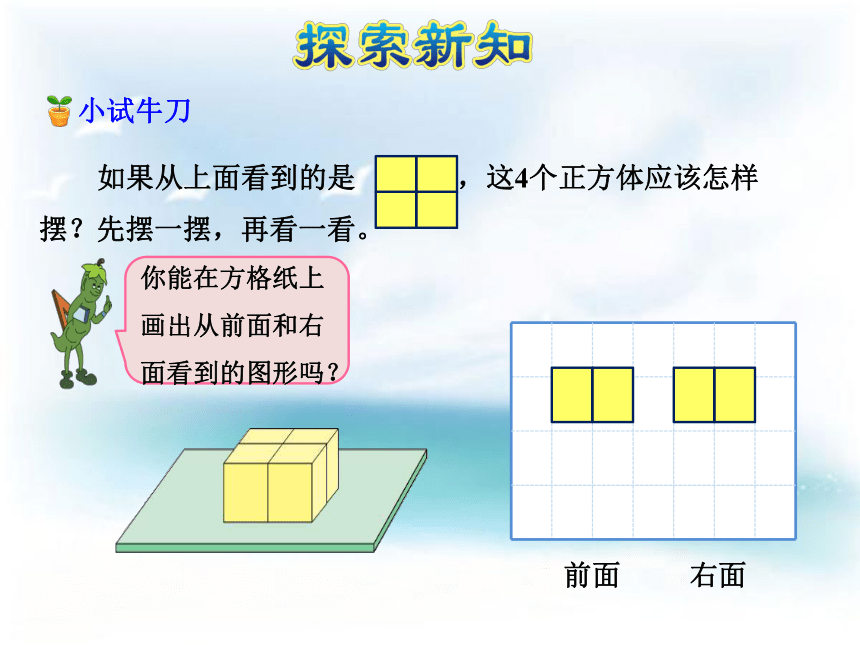 探索新知

小试牛刀

如果从上面看到的是 ，这4个正方体应该怎样摆？先摆一摆，再看一看。

你能在方格纸上画出从前面和右面看到的图形吗？

前面　　右面